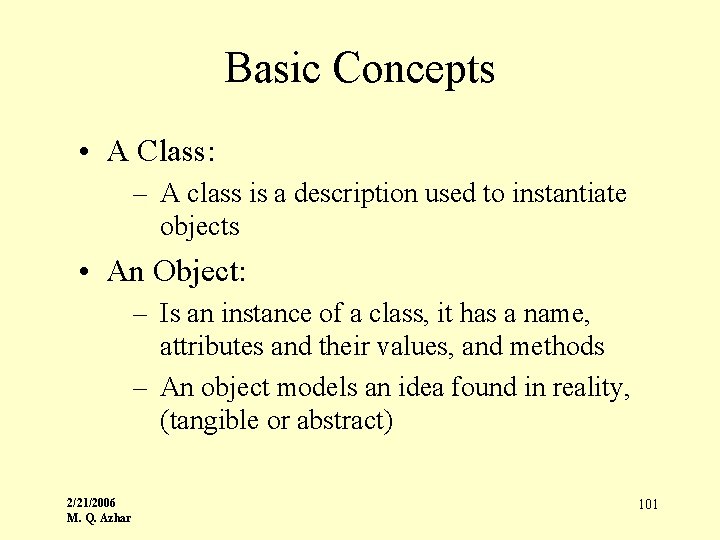 Basic Concepts

• A Class:
– A class is a description used to instantiate objects

• An Object:
– Is an instance of a class, it has a name, attributes and their values, and methods
– An object models an idea found in reality, (tangible or abstract)

2/21/2006
M. Q. Azhar

101